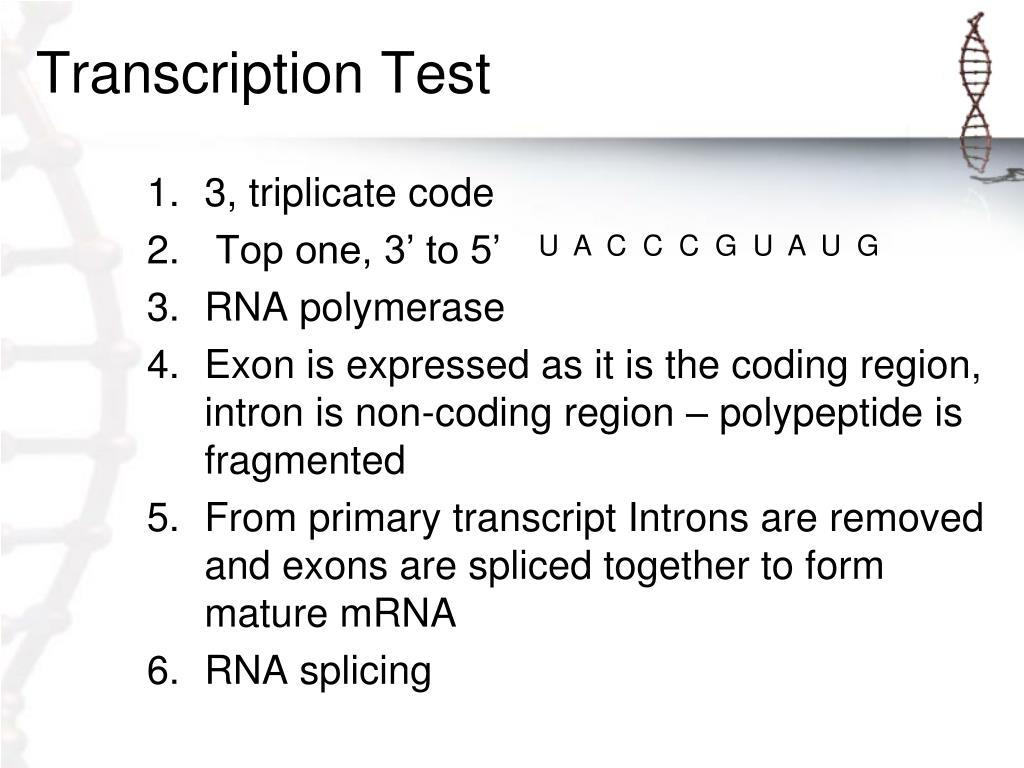 Transcription Test

1. 3, triplicate code
2. Top one, 3’ to 5’ U A C C C G U A U G
3. RNA polymerase
4. Exon is expressed as it is the coding region, intron is non-coding region – polypeptide is fragmented
5. From primary transcript Introns are removed and exons are spliced together to form mature mRNA
6. RNA splicing